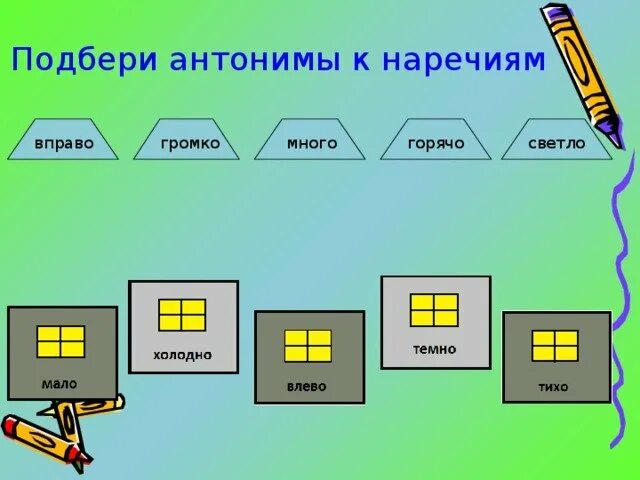 Подбери антонимы к наречиям

вправо

громко

много

горячо

светло

мало

холодно

влево

темно

тихо